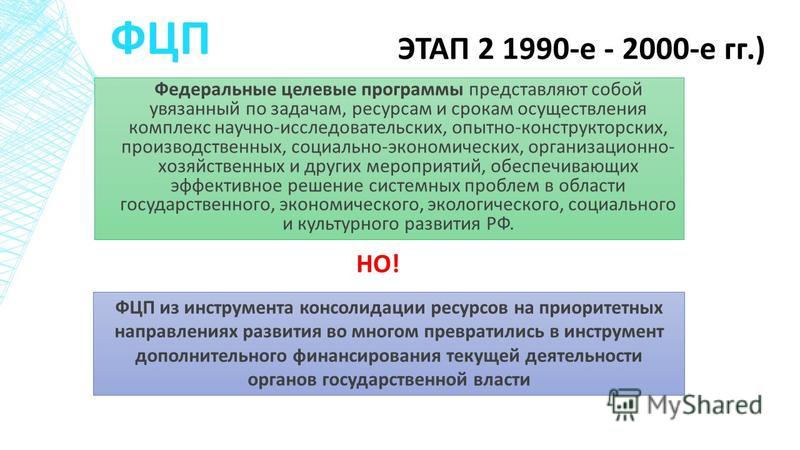 ФЦП

ЭТАП 2 1990-е - 2000-е гг.)

Федеральные целевые программы представляют собой увязанный по задачам, ресурсам и срокам осуществления комплекс научно-исследовательских, опытно-конструкторских, производственных, социально-экономических, организационно-хозяйственных и других мероприятий, обеспечивающих эффективное решение системных проблем в области государственного, экономического, экологического, социального и культурного развития РФ.

НО!

ФЦП из инструмента консолидации ресурсов на приоритетных направлениях развития во многом превратились в инструмент дополнительного финансирования текущей деятельности органов государственной власти

MyShared